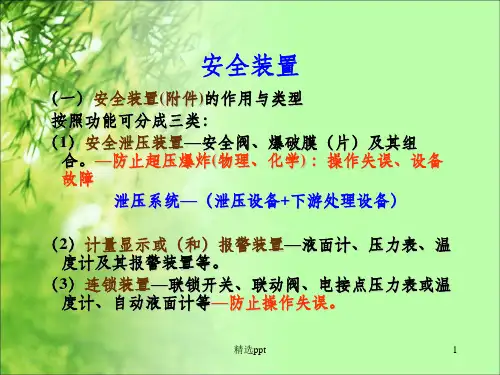 安全装置

(一) 安全装置(附件)的作用与类型

按照功能可分成三类:

(1) 安全泄压装置—安全阀、爆破膜（片）及其组合。—防止超压爆炸(物理、化学)：操作失误、设备故障

泄压系统—（泄压设备+下游处理设备）

(2) 计量显示或（和）报警装置—液面计、压力表、温度计及其报警装置等。

(3) 连锁装置—联锁开关、联动阀、电接点压力表或温度计、自动液面计等—防止操作失误。

精选ppt

1